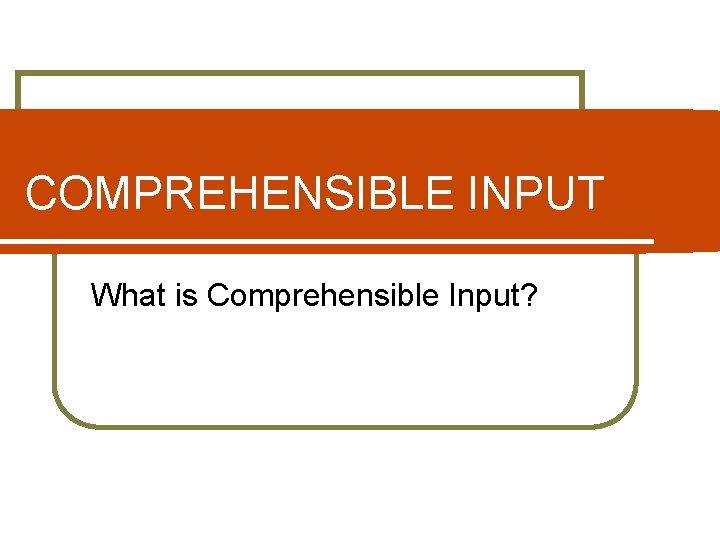 COMPREHENSIBLE INPUT

What is Comprehensible Input?